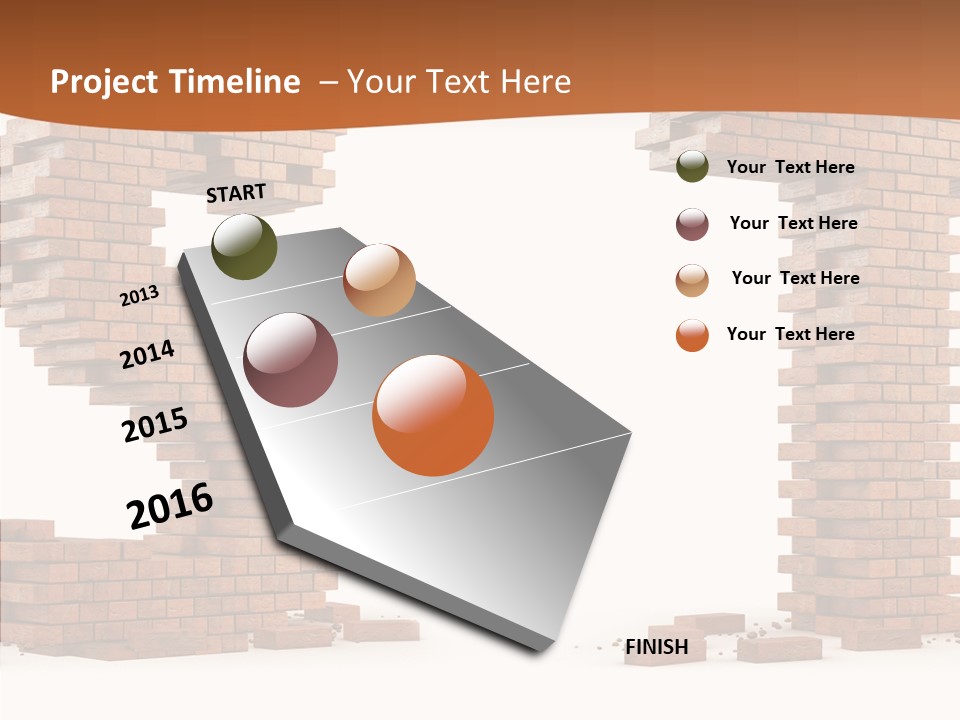 Project Timeline – Your Text Here

START

2013

2014

2015

2016

FINISH

Your Text Here

Your Text Here

Your Text Here

Your Text Here